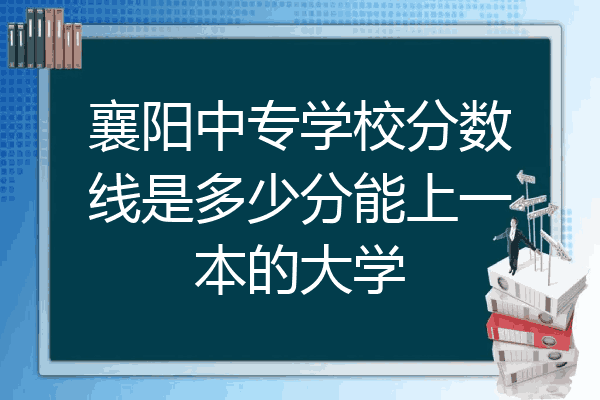 襄阳中专学校分数线是多少分能上一本的大学